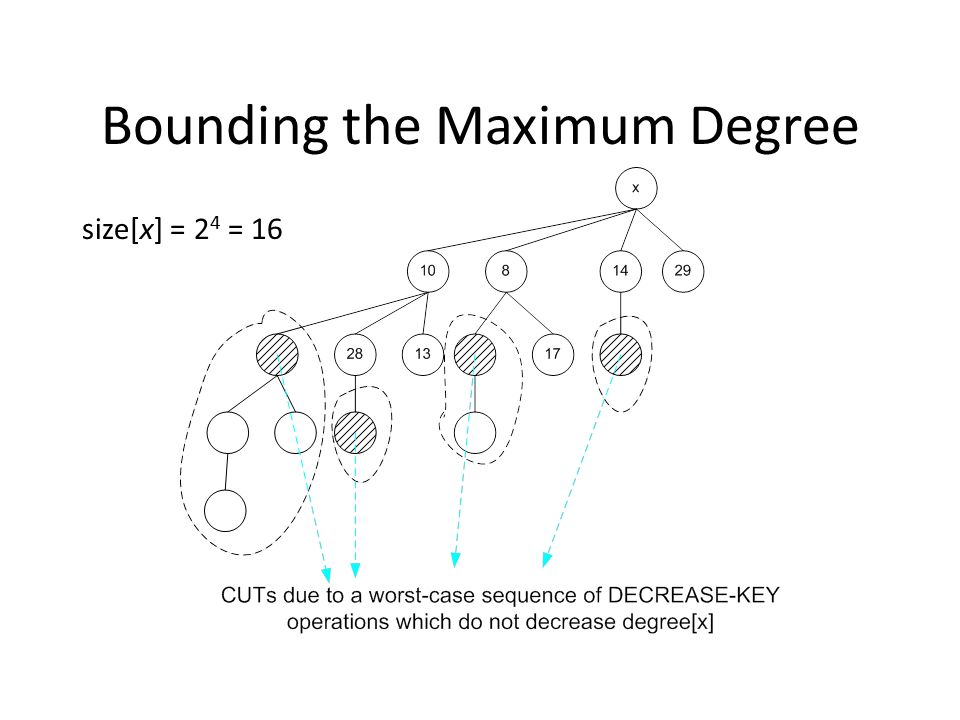 Bounding the Maximum Degree

size[$x$] = $2^4$ = 16

x

10
8
14
29

28
13
17

CUTs due to a worst-case sequence of DECREASE-KEY operations which do not decrease degree[x]